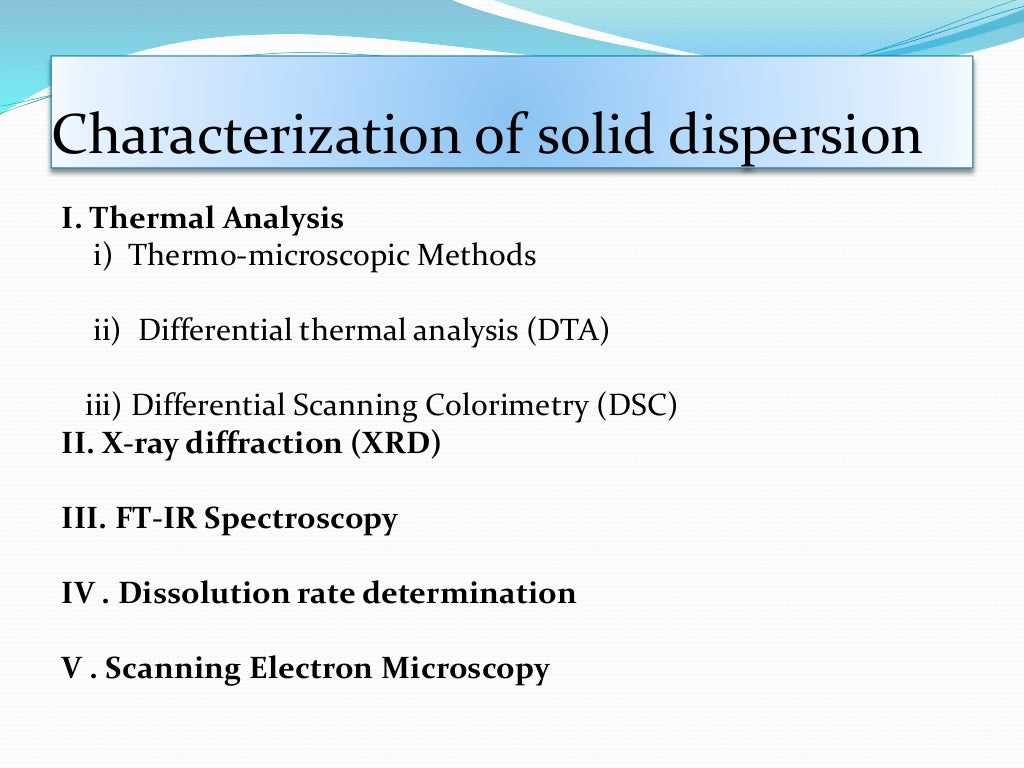 Characterization of solid dispersion

I. Thermal Analysis
i) Thermo-microscopic Methods

ii) Differential thermal analysis (DTA)

iii) Differential Scanning Colorimetry (DSC)
II. X-ray diffraction (XRD)

III. FT-IR Spectroscopy

IV . Dissolution rate determination

V . Scanning Electron Microscopy